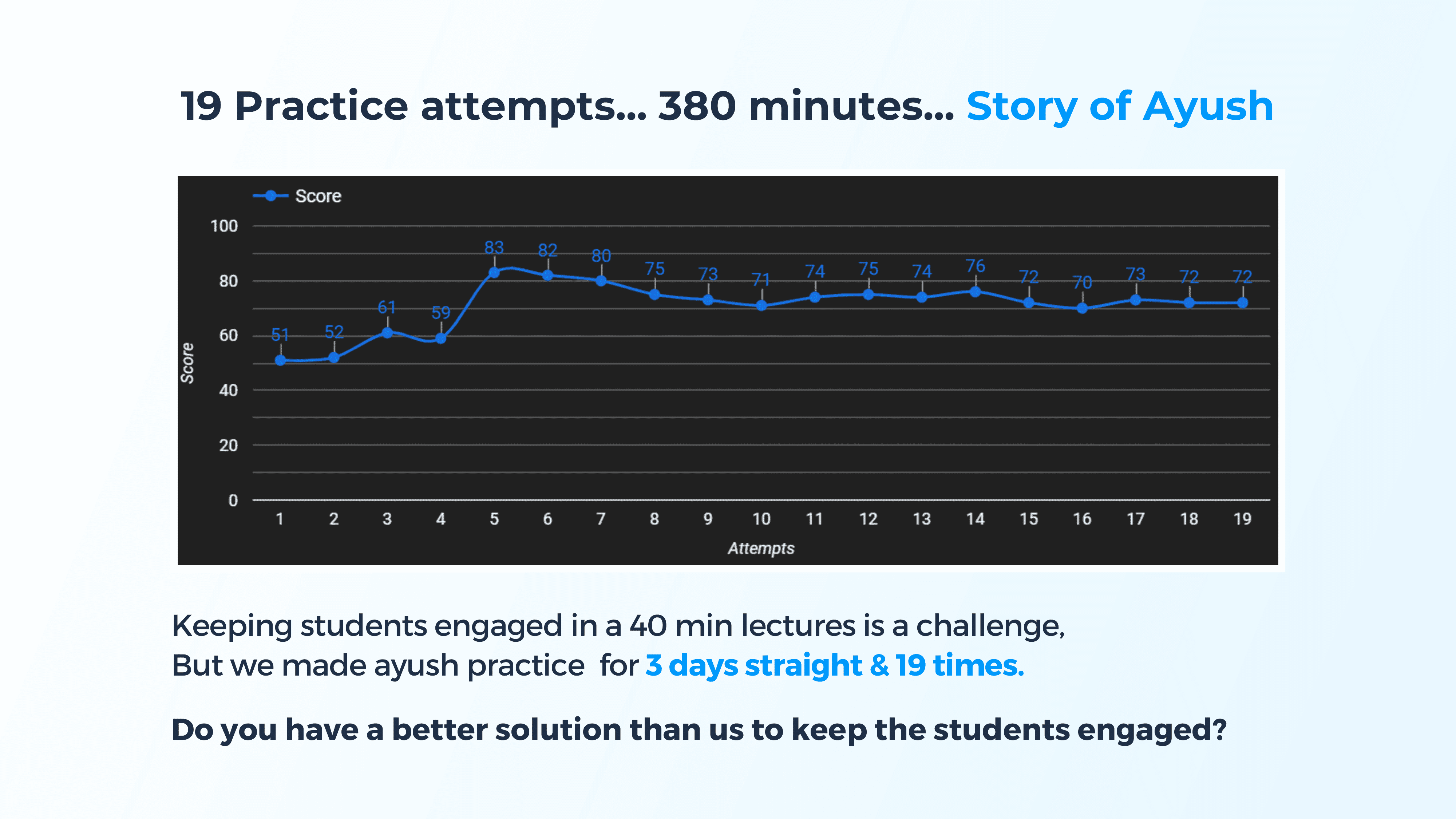 19 Practice attempts... 380 minutes... Story of Ayush

Score

100
80
60
40
20
0

Score

51 52 61 59 83 82 80 75 73 71 74 75 74 76 72 70 73 72 72

1 2 3 4 5 6 7 8 9 10 11 12 13 14 15 16 17 18 19

Attempts

Keeping students engaged in a 40 min lectures is a challenge,
But we made ayush practice for 3 days straight & 19 times.

Do you have a better solution than us to keep the students engaged?